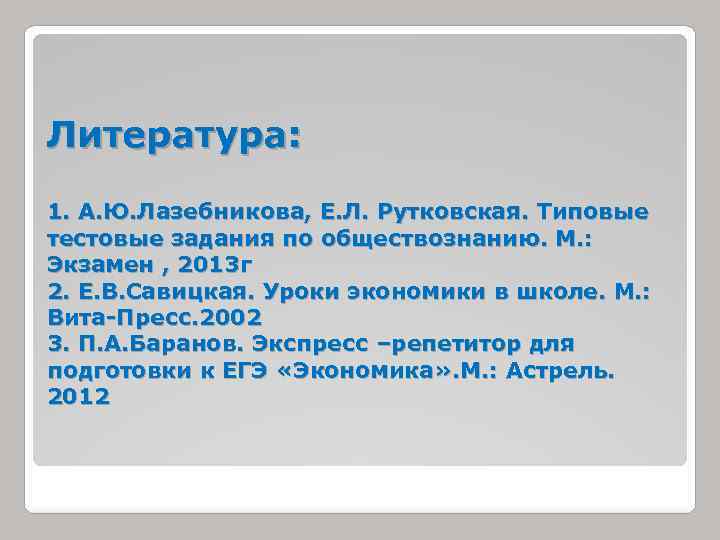 Литература:

1. А.Ю.Лазебникова, Е.Л. Рутковская. Типовые тестовые задания по обществознанию. М.: Экзамен , 2013г
2. Е.В.Савицкая. Уроки экономики в школе. М.: Вита-Пресс.2002
3. П.А.Баранов. Экспресс –репетитор для подготовки к ЕГЭ «Экономика».М.: Астрель. 2012